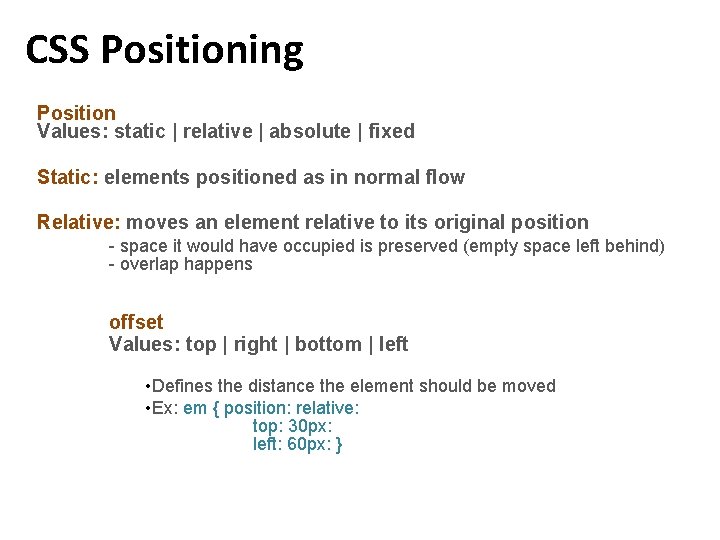 CSS Positioning

Position
Values: static | relative | absolute | fixed

Static: elements positioned as in normal flow

Relative: moves an element relative to its original position
- space it would have occupied is preserved (empty space left behind)
- overlap happens

offset
Values: top | right | bottom | left

•Defines the distance the element should be moved
•Ex: em { position: relative:
top: 30px:
left: 60px: }